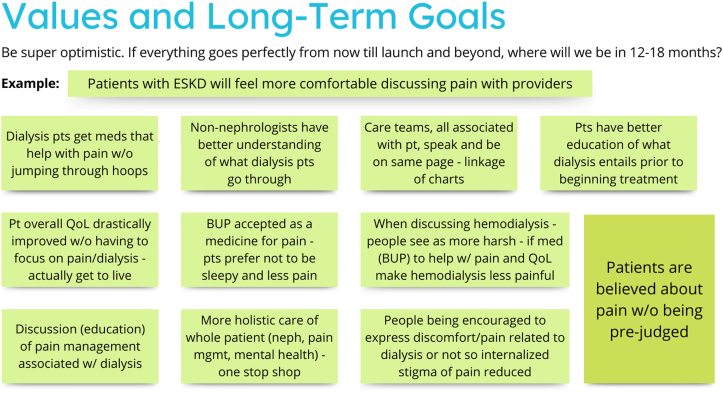 Values and Long-Term Goals

Be super optimistic. If everything goes perfectly from now till launch and beyond, where will we be in 12-18 months?

Example: Patients with ESKD will feel more comfortable discussing pain with providers

Dialysis pts get meds that help with pain w/o jumping through hoops

Non-nephrologists have better understanding of what dialysis pts go through

Care teams, all associated with pt, speak and be on same page - linkage of charts

Pts have better education of what dialysis entails prior to beginning treatment

Pt overall QoL drastically improved w/o having to focus on pain/dialysis - actually get to live

BUP accepted as a medicine for pain - pts prefer not to be sleepy and less pain

When discussing hemodialysis - people see as more harsh - if med (BUP) to help w/ pain and QoL make hemodialysis less painful

Patients are believed about pain w/o being pre-judged

Discussion (education) of pain management associated w/ dialysis

More holistic care of whole patient (neph, pain mgmt, mental health) - one stop shop

People being encouraged to express discomfort/pain related to dialysis or not so internalized stigma of pain reduced